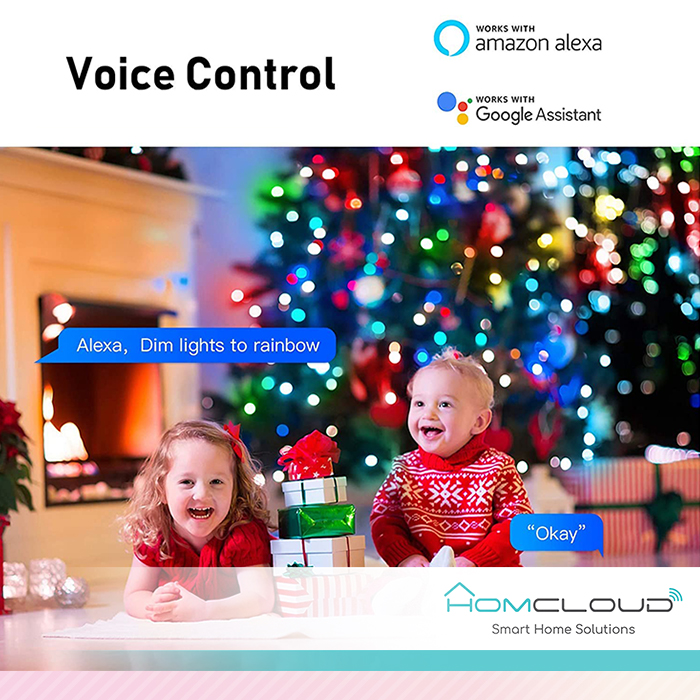 Voice Control

WORKS WITH
amazon alexa

WORKS WITH
Google Assistant

Alexa, Dim lights to rainbow

"Okay"

HOMCLOUD
Smart Home Solutions